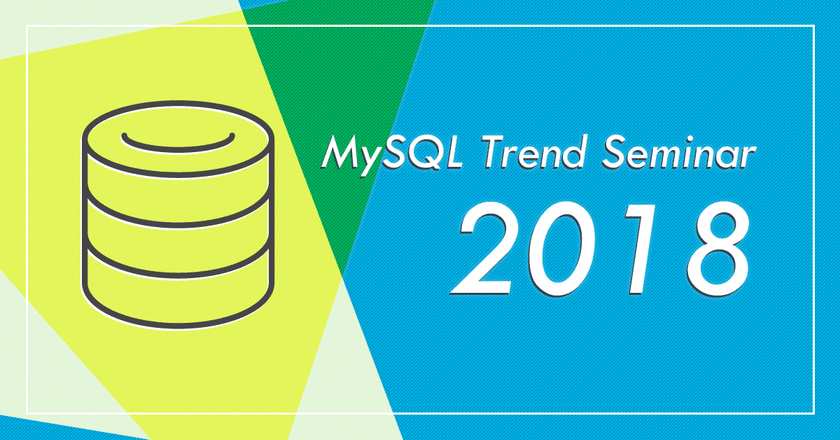 MySQL Trend Seminar
2018